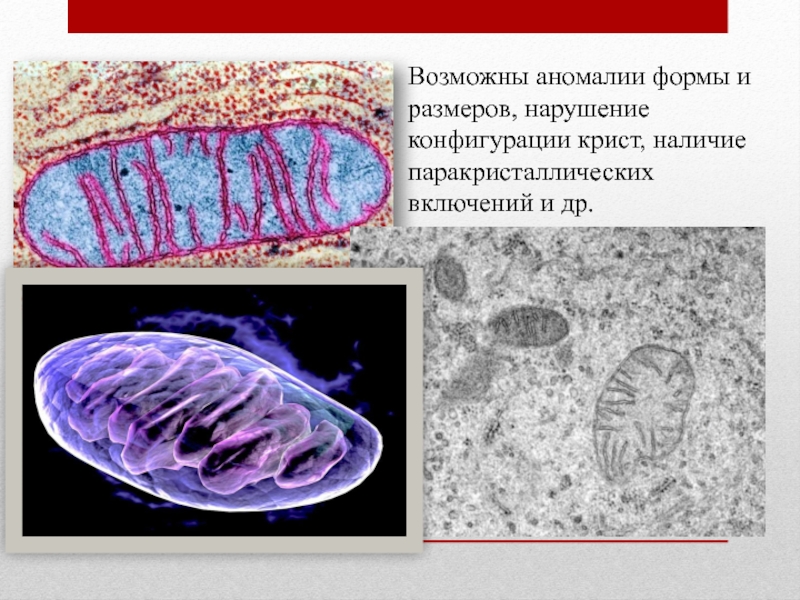 Возможны аномалии формы и размеров, нарушение конфигурации крист, наличие паракристаллических включений и др.